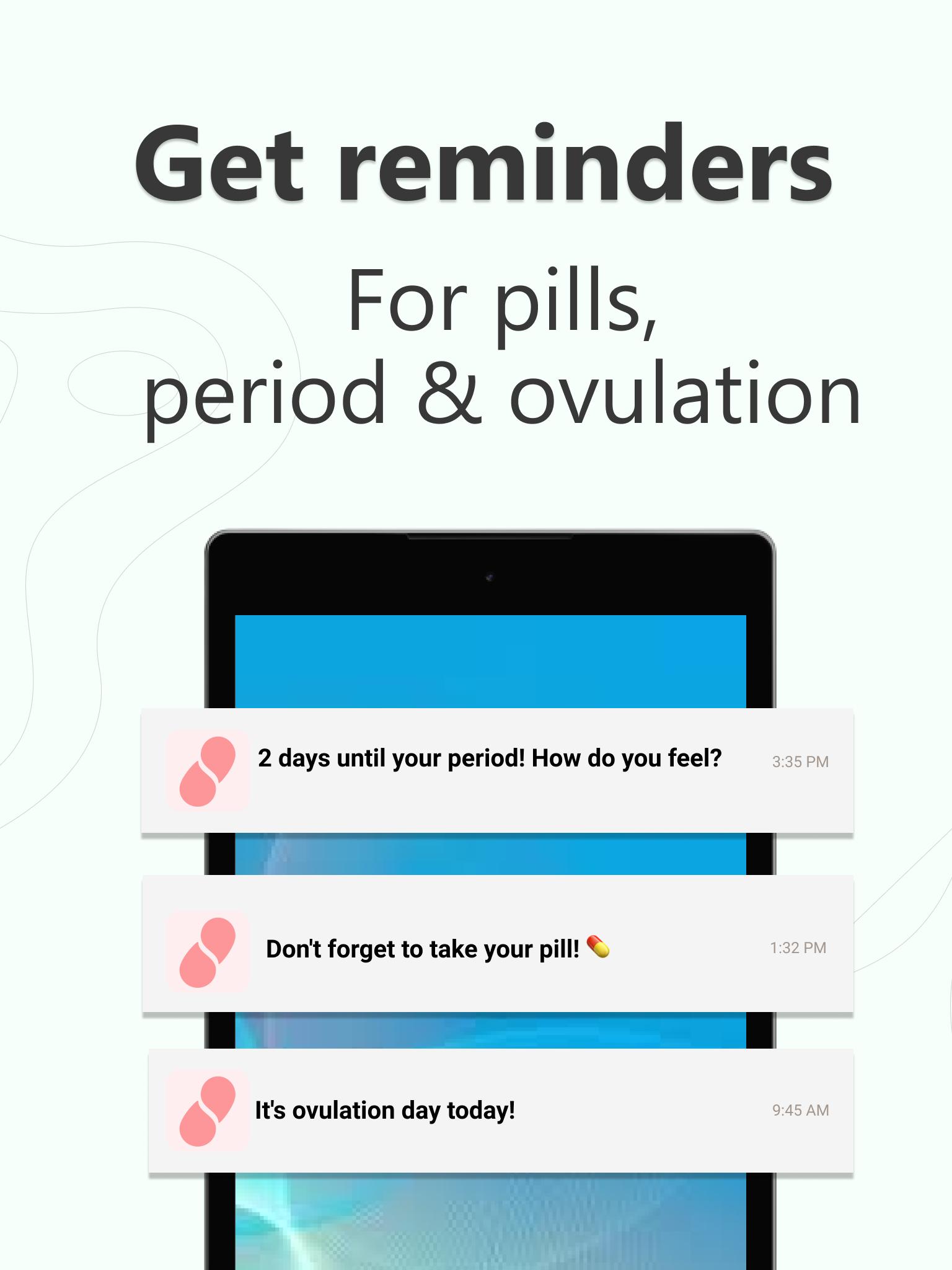 Get reminders

For pills,
period & ovulation

2 days until your period! How do you feel?
3:35 PM

Don't forget to take your pill! 💊
1:32 PM

It's ovulation day today!
9:45 AM